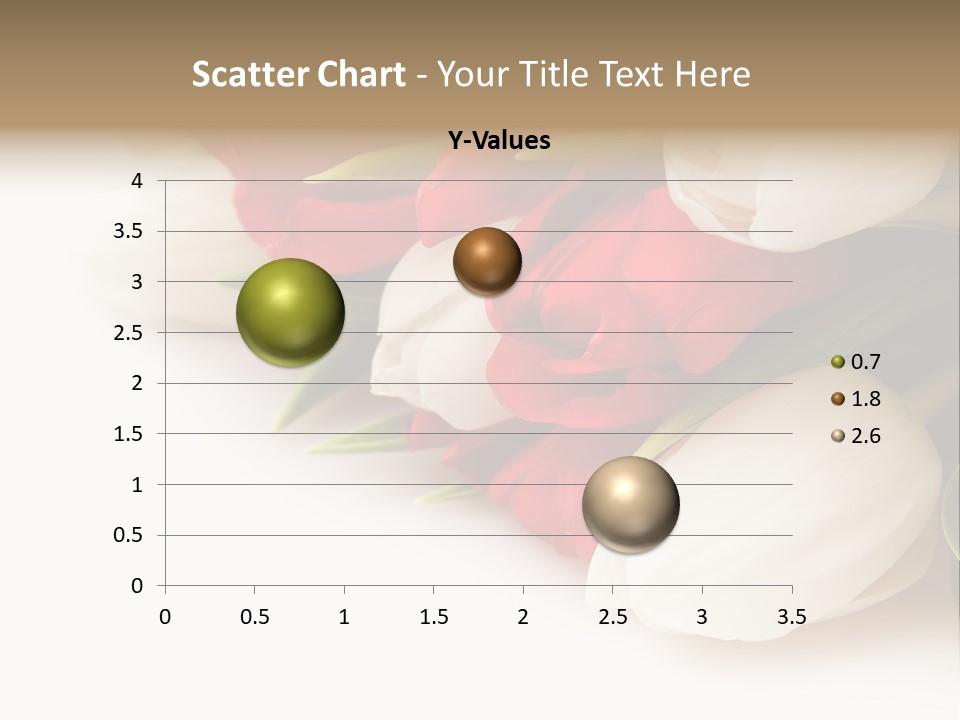 Scatter Chart - Your Title Text Here

Y-Values

4
3.5
3
2.5
2
1.5
1
0.5
0

0 0.5 1 1.5 2 2.5 3 3.5

0.7
1.8
2.6